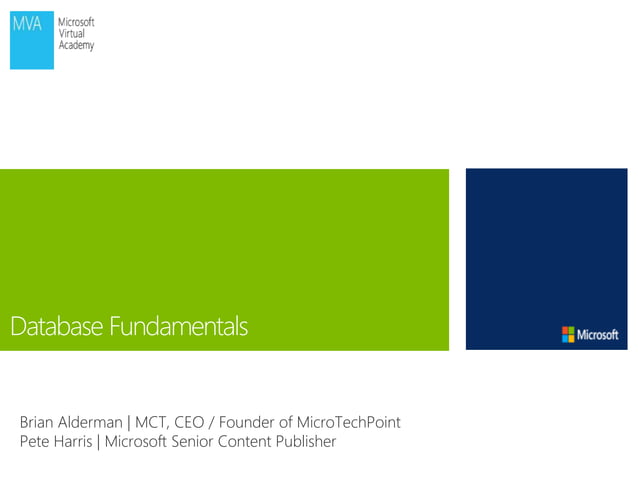 MVA
Microsoft
Virtual
Academy

Database Fundamentals

Microsoft

Brian Alderman | MCT, CEO / Founder of MicroTechPoint
Pete Harris | Microsoft Senior Content Publisher